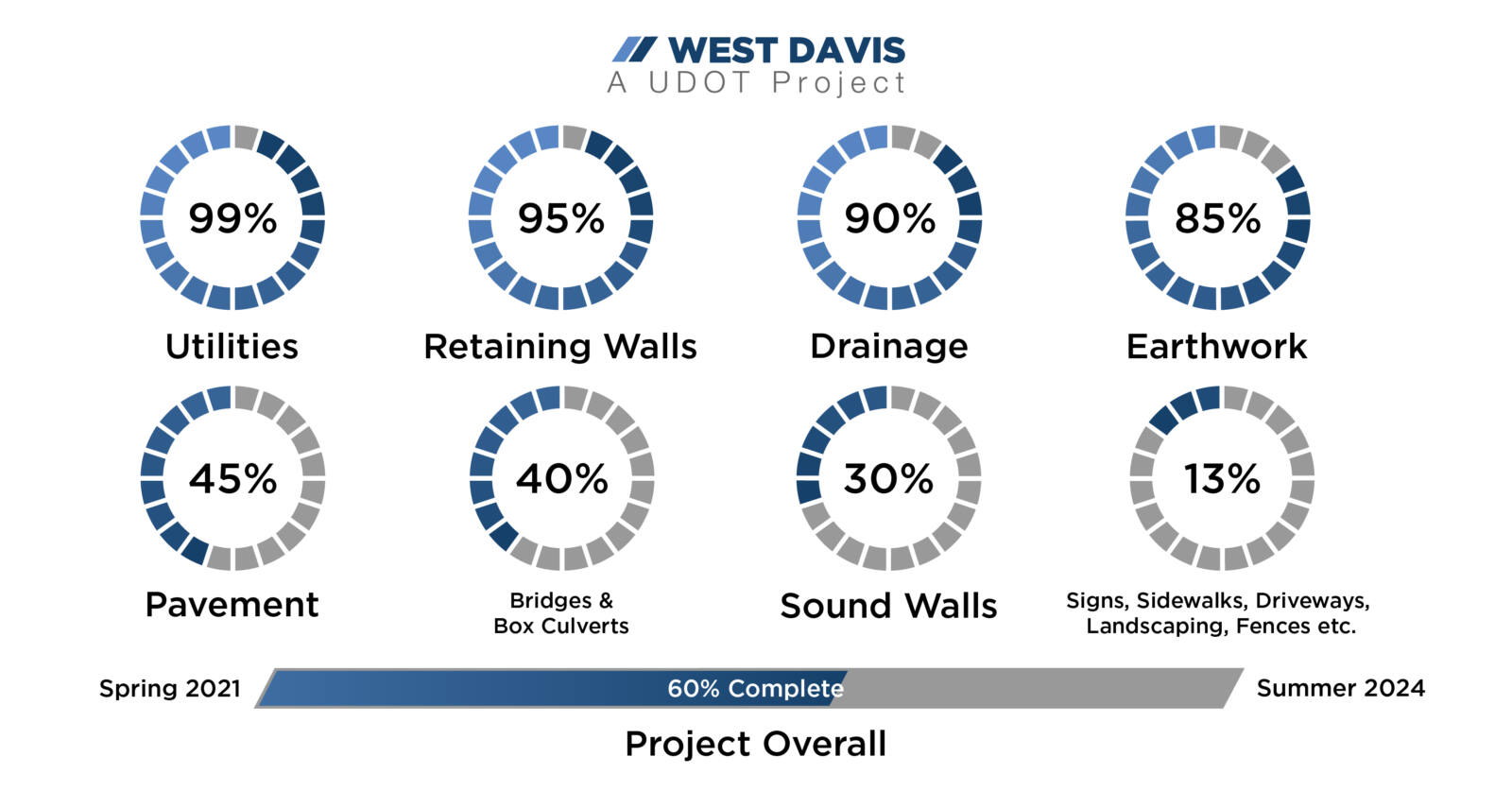 WEST DAVIS
A UDOT Project

99%
Utilities

95%
Retaining Walls

90%
Drainage

85%
Earthwork

45%
Pavement

40%
Bridges & Box Culverts

30%
Sound Walls

13%
Signs, Sidewalks, Driveways, Landscaping, Fences etc.

Spring 2021
60% Complete
Summer 2024

Project Overall